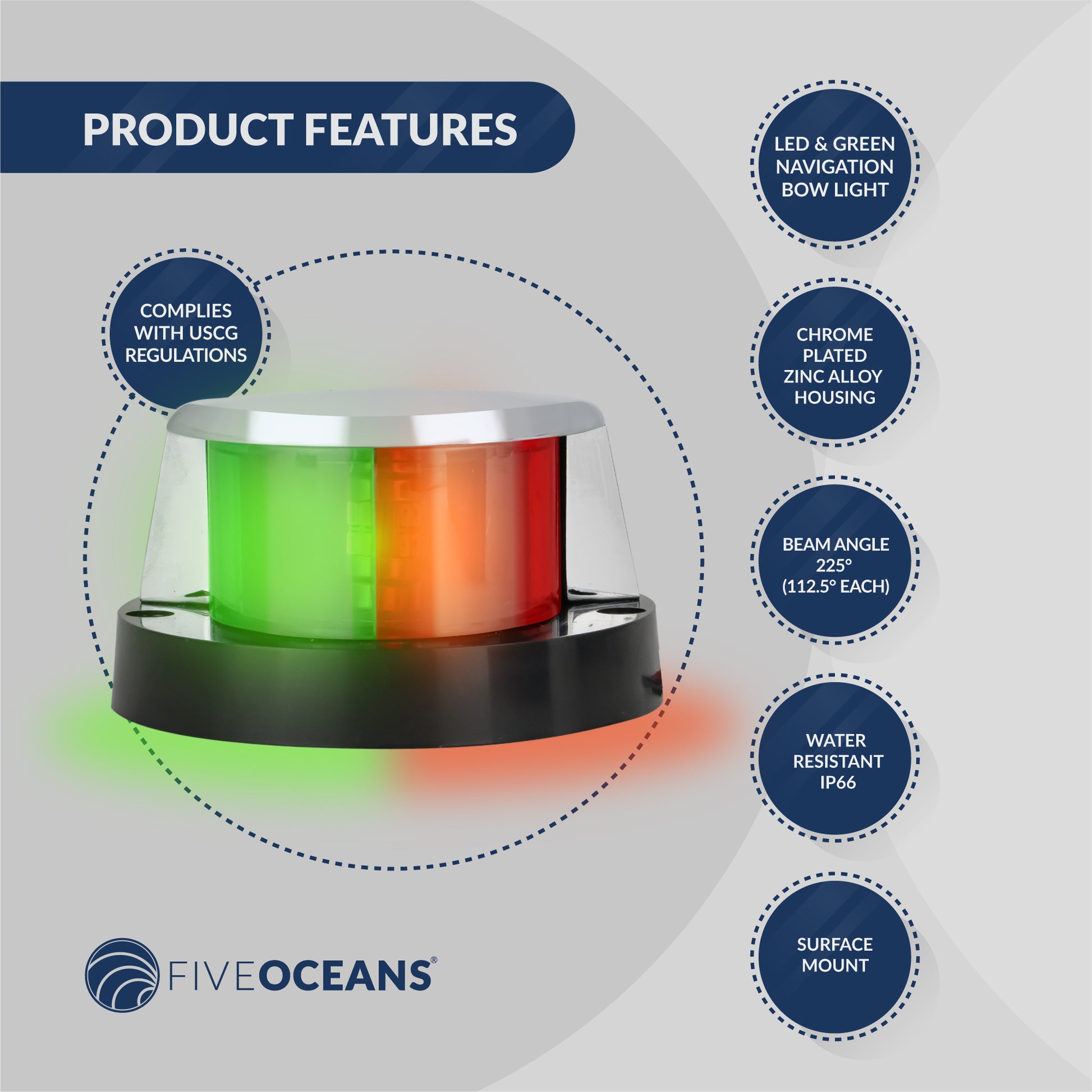 PRODUCT FEATURES

COMPLIES WITH USCG REGULATIONS

LED & GREEN NAVIGATION BOW LIGHT

CHROME PLATED ZINC ALLOY HOUSING

BEAM ANGLE 225° (112.5° EACH)

WATER RESISTANT IP66

SURFACE MOUNT

FIVEOCEANS®